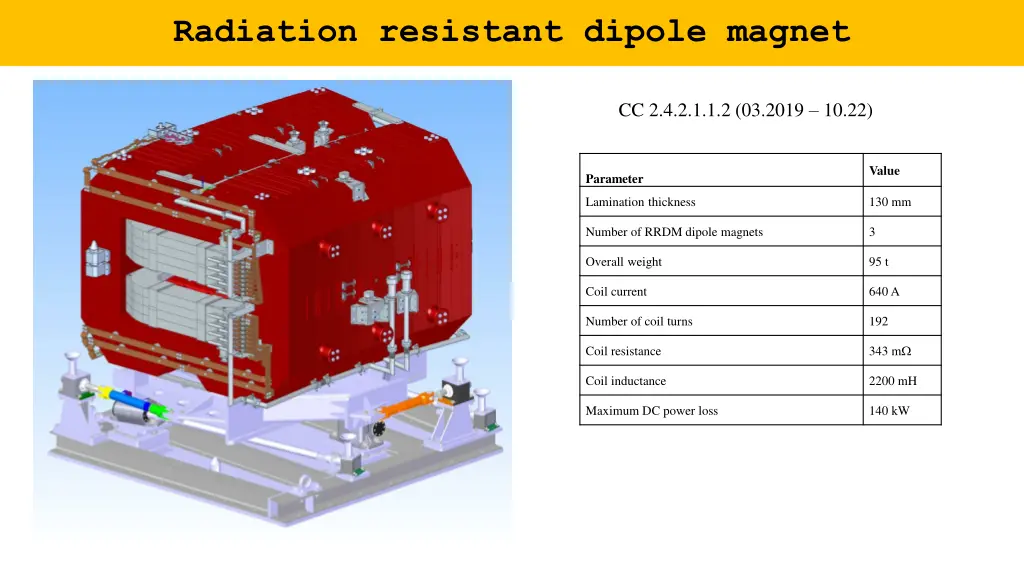 Radiation resistant dipole magnet

CC 2.4.2.1.1.2 (03.2019 – 10.22)

| Parameter | Value |
|---|---|
| Lamination thickness | 130 mm |
| Number of RRDM dipole magnets | 3 |
| Overall weight | 95 t |
| Coil current | 640 A |
| Number of coil turns | 192 |
| Coil resistance | 343 mΩ |
| Coil inductance | 2200 mH |
| Maximum DC power loss | 140 kW |